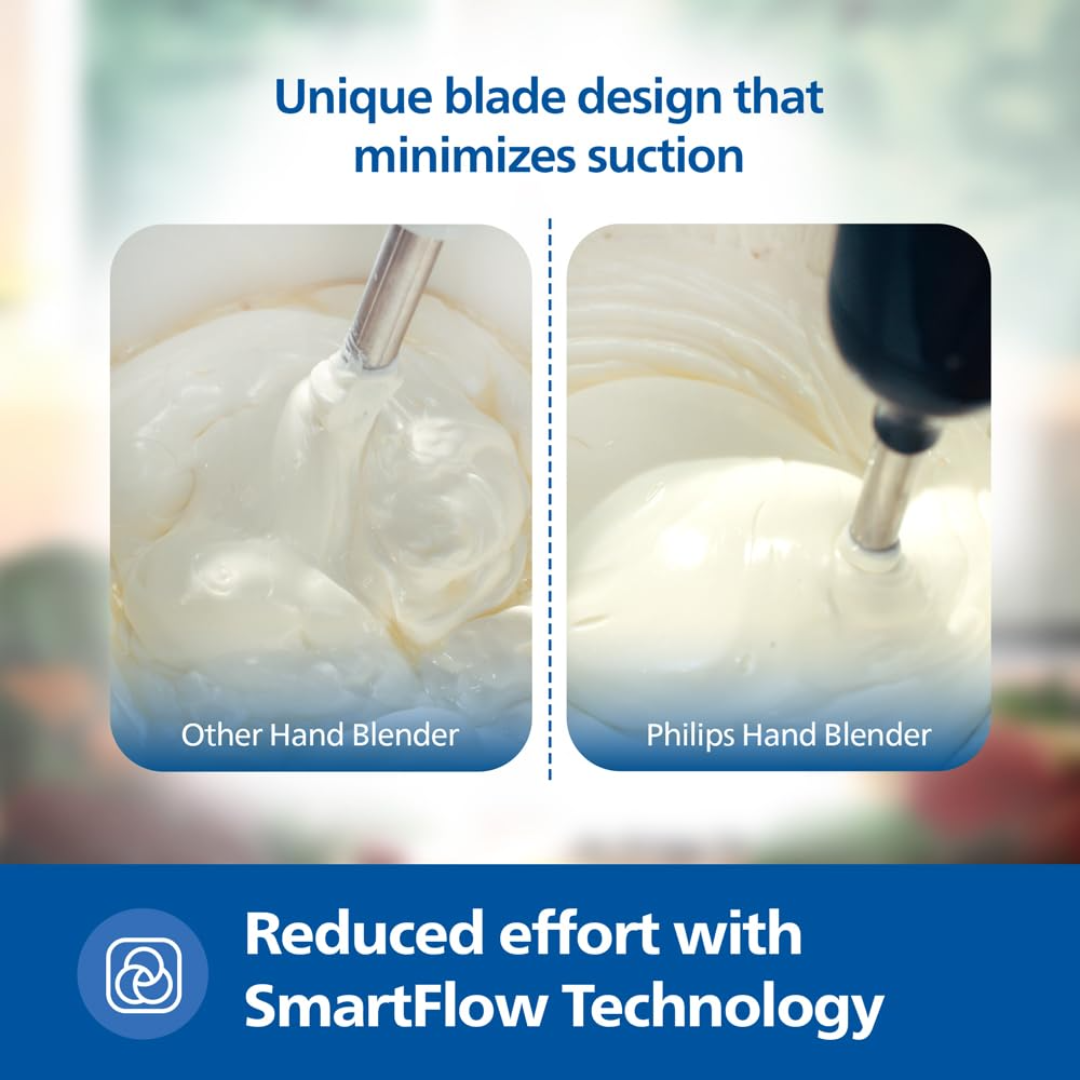 Unique blade design that minimizes suction

Other Hand Blender

Philips Hand Blender

Reduced effort with SmartFlow Technology